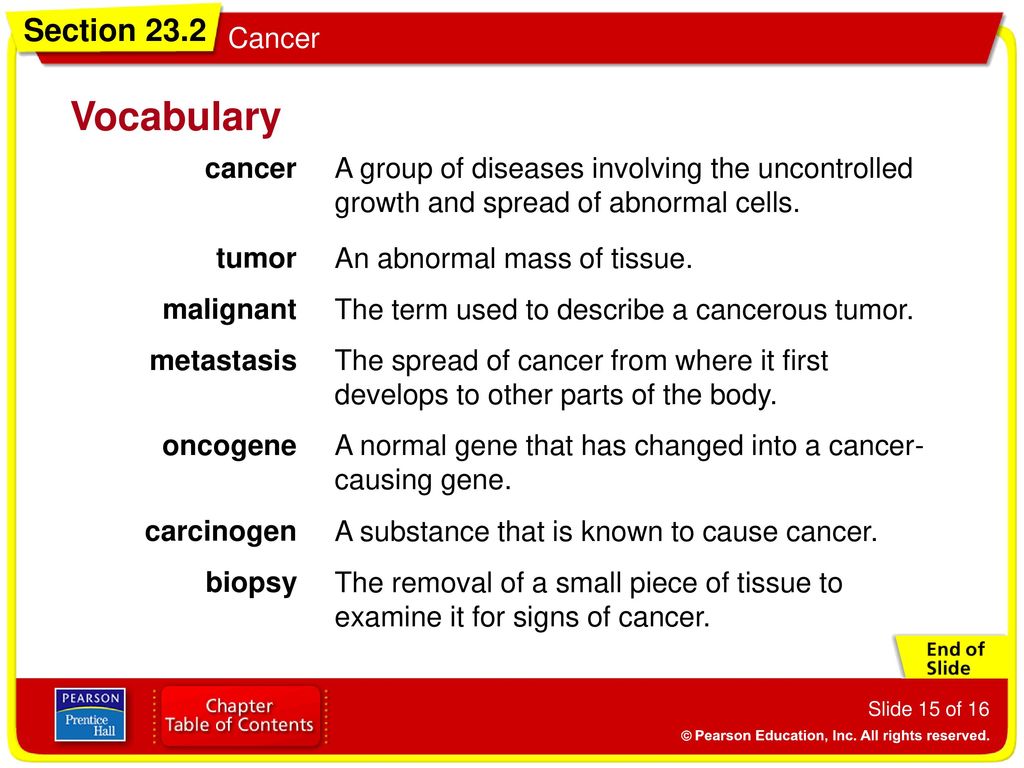 Section 23.2 Cancer

Vocabulary

| | |
|---|---|
| cancer | A group of diseases involving the uncontrolled growth and spread of abnormal cells. |
| tumor | An abnormal mass of tissue. |
| malignant | The term used to describe a cancerous tumor. |
| metastasis | The spread of cancer from where it first develops to other parts of the body. |
| oncogene | A normal gene that has changed into a cancer-causing gene. |
| carcinogen | A substance that is known to cause cancer. |
| biopsy | The removal of a small piece of tissue to examine it for signs of cancer. |

End of Slide

PEARSON Prentice Hall

Chapter Table of Contents

Slide 15 of 16

© Pearson Education, Inc. All rights reserved.